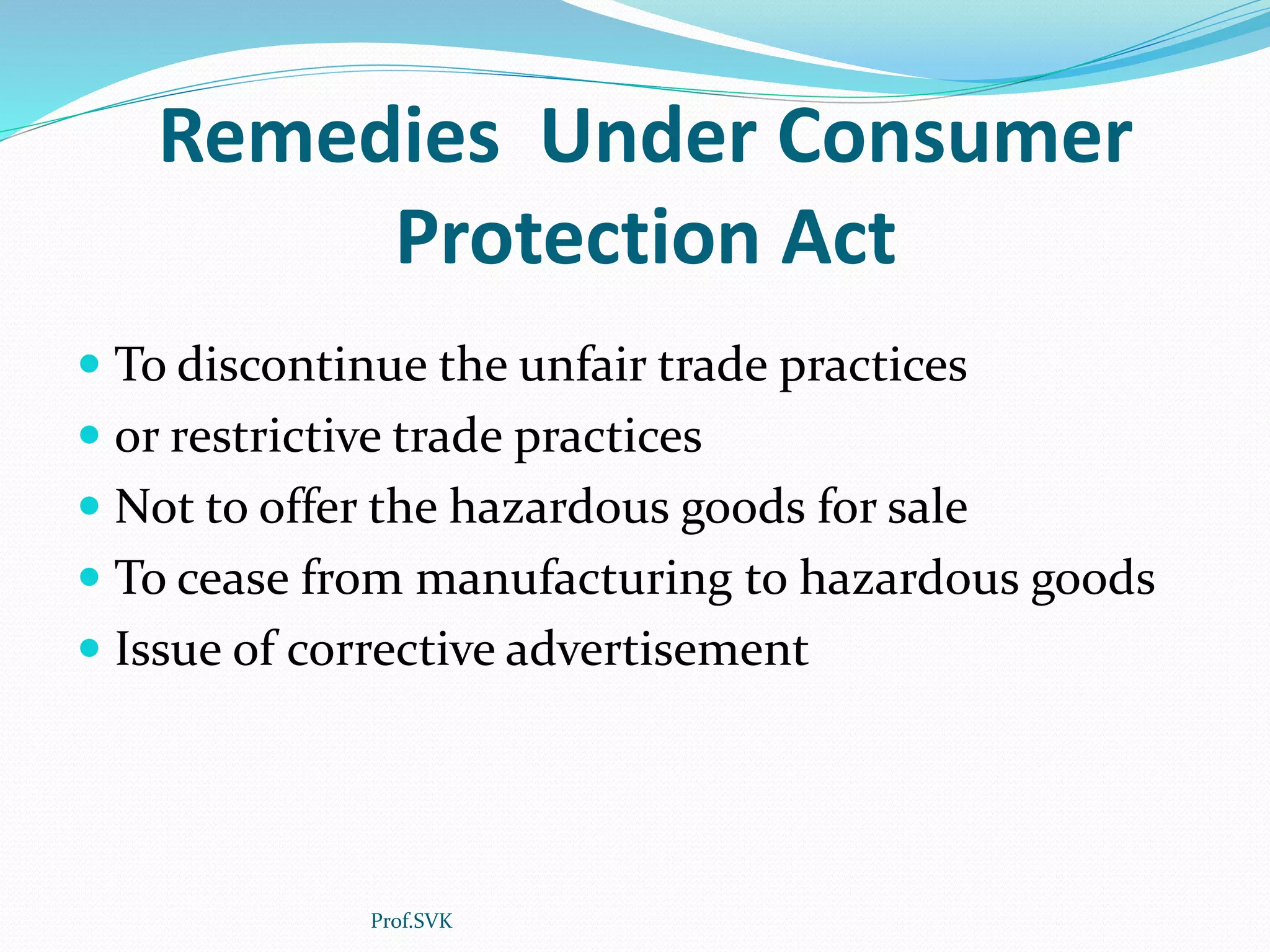 Remedies Under Consumer Protection Act

- To discontinue the unfair trade practices
- or restrictive trade practices
- Not to offer the hazardous goods for sale
- To cease from manufacturing to hazardous goods
- Issue of corrective advertisement

Prof.SVK